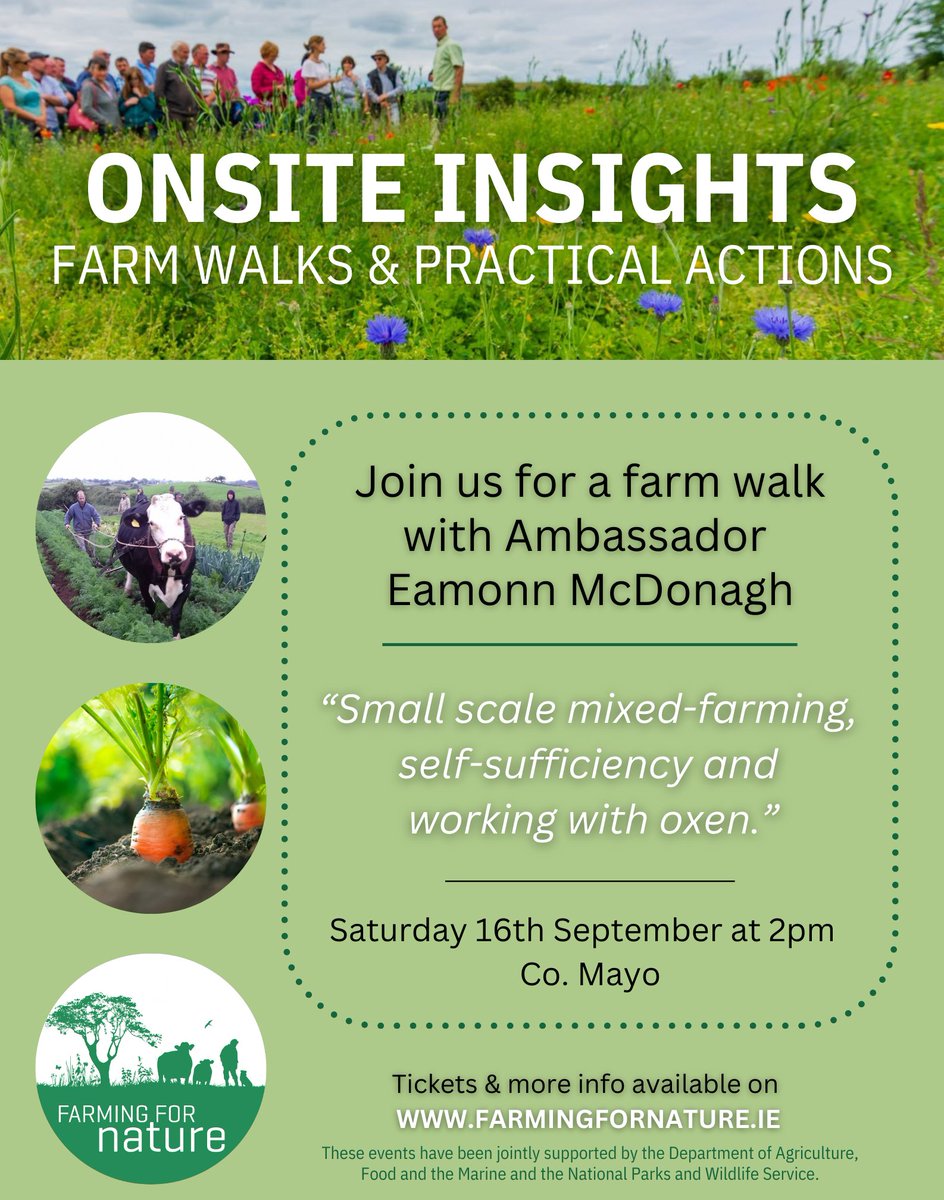 ONSITE INSIGHTS
FARM WALKS & PRACTICAL ACTIONS

Join us for a farm walk with Ambassador Eamonn McDonagh

"Small scale mixed-farming, self-sufficiency and working with oxen."

Saturday 16th September at 2pm
Co. Mayo

FARMING FOR nature

Tickets & more info available on
WWW.FARMINGFORNATURE.IE

These events have been jointly supported by the Department of Agriculture, Food and the Marine and the National Parks and Wildlife Service.